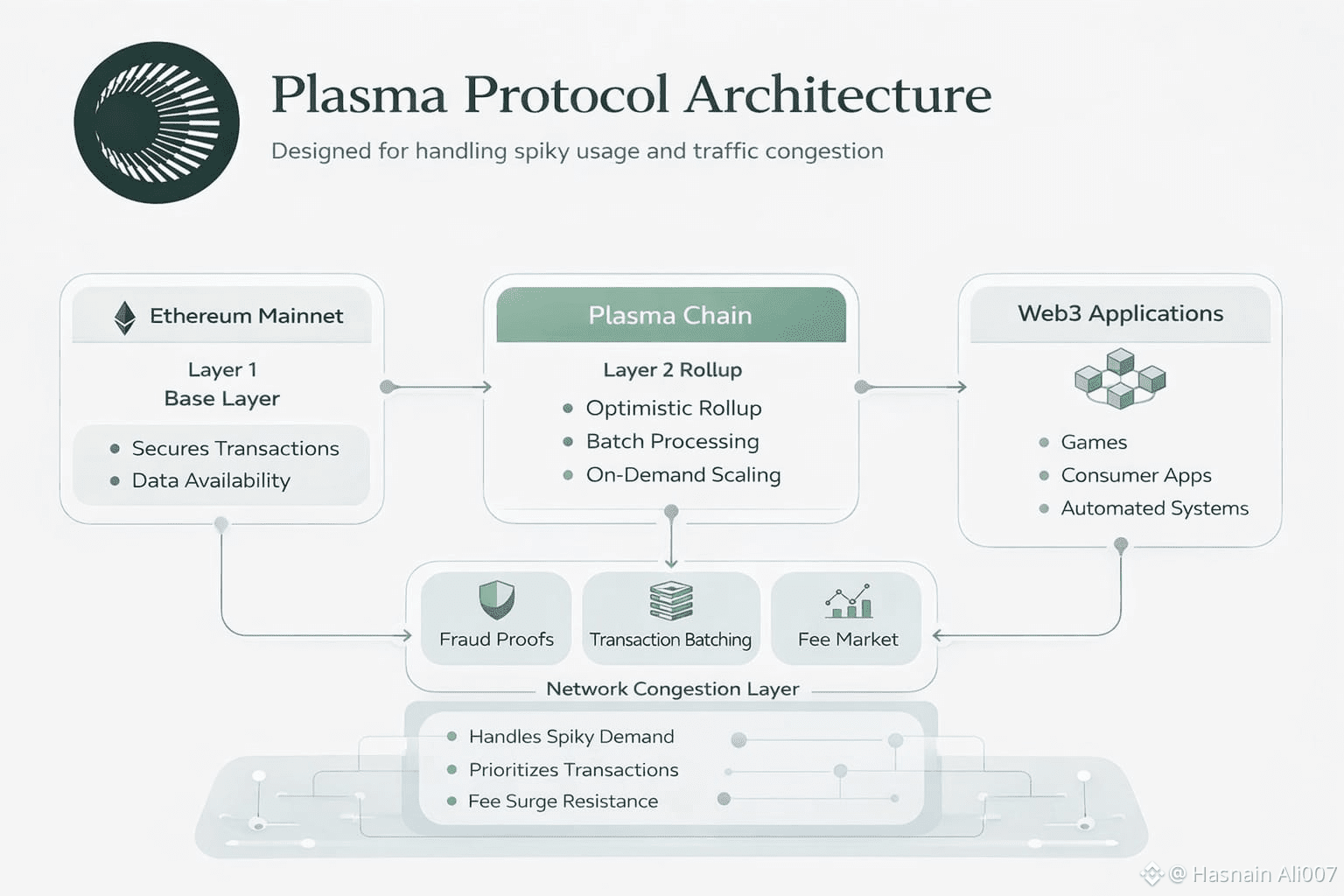 Plasma Protocol Architecture

Designed for handling spiky usage and traffic congestion

Ethereum Mainnet

Layer 1
Base Layer

- Secures Transactions
- Data Availability

Plasma Chain

Layer 2 Rollup

- Optimistic Rollup
- Batch Processing
- On-Demand Scaling

Web3 Applications

- Games
- Consumer Apps
- Automated Systems

Fraud Proofs

Transaction Batching

Fee Market

Network Congestion Layer

- Handles Spiky Demand
- Prioritizes Transactions
- Fee Surge Resistance

@ Hasnain Ali007